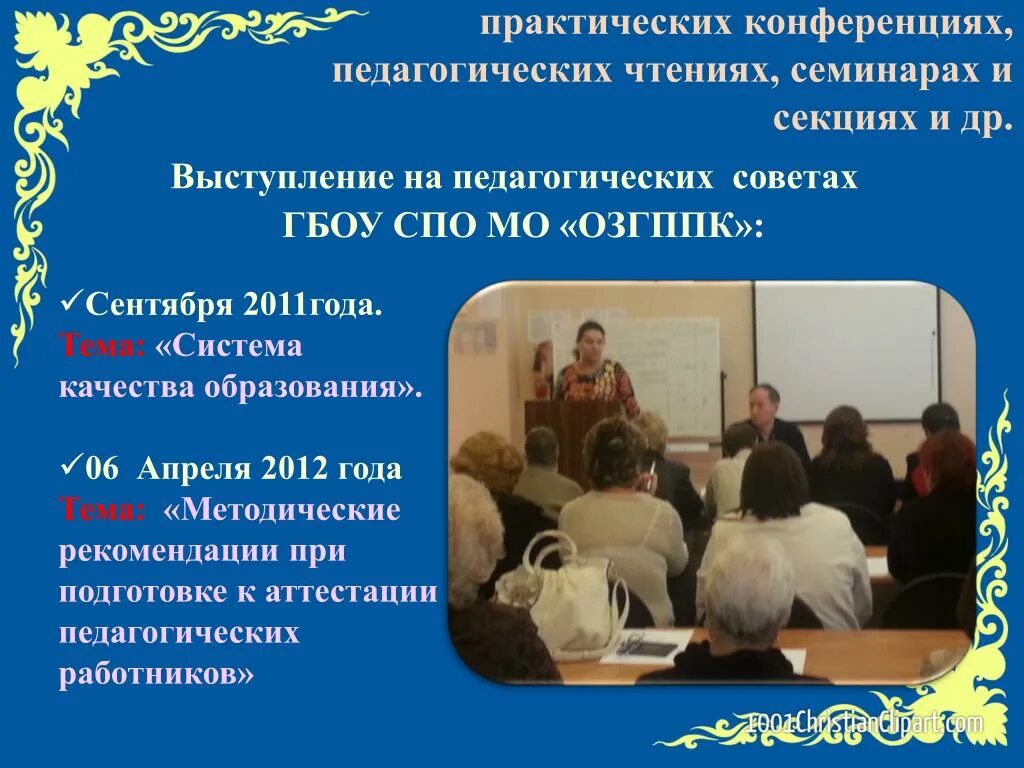 практических конференциях, педагогических чтениях, семинарах и секциях и др.

Выступление на педагогических советах ГБОУ СПО МО «ОЗГППК»:

✓Сентября 2011года. Тема: «Система качества образования».

✓06 Апреля 2012 года Тема: «Методические рекомендации при подготовке к аттестации педагогических работников»

1001ChristianClipart.com